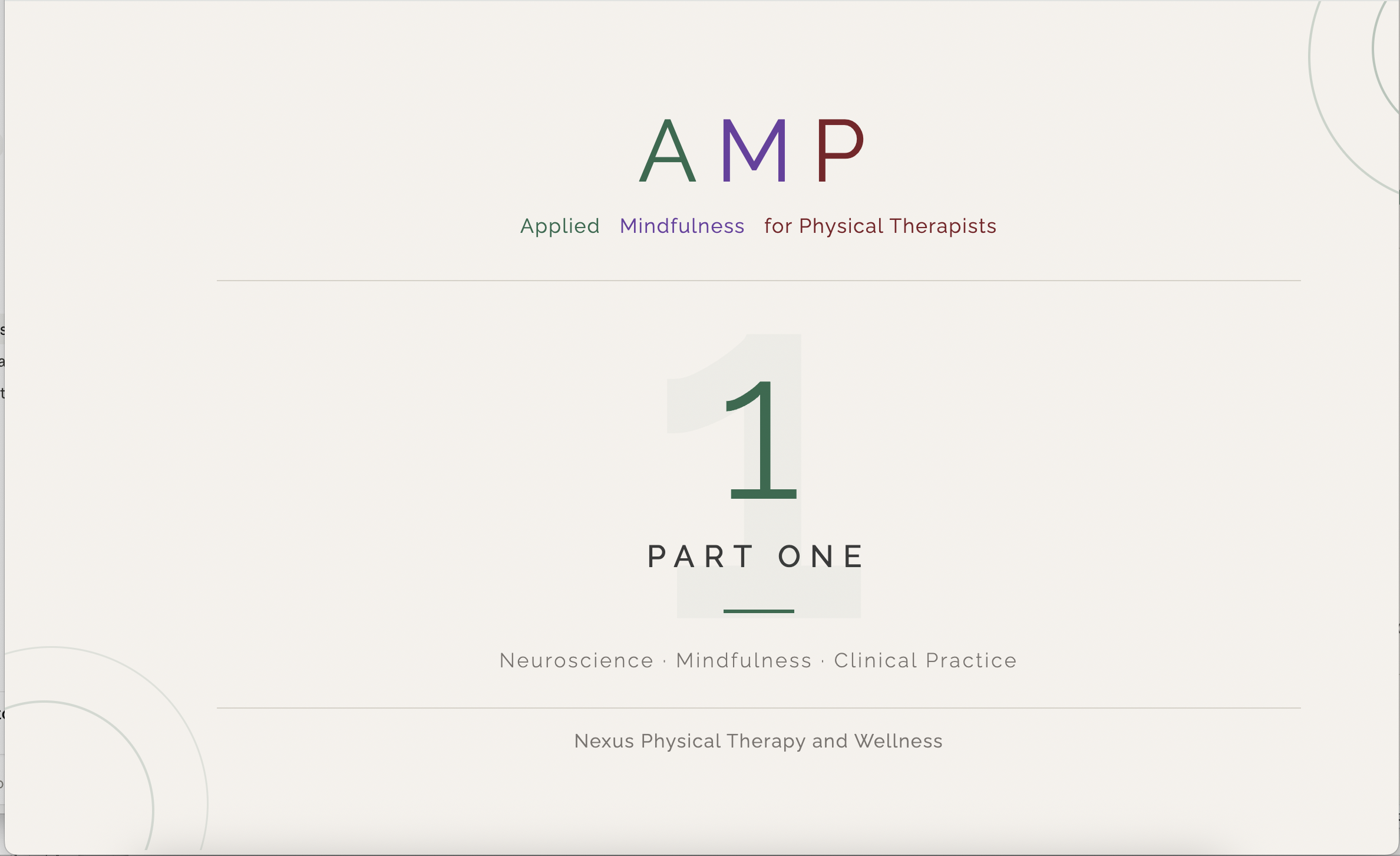 AMP

Applied Mindfulness for Physical Therapists

1

PART ONE

Neuroscience · Mindfulness · Clinical Practice

Nexus Physical Therapy and Wellness